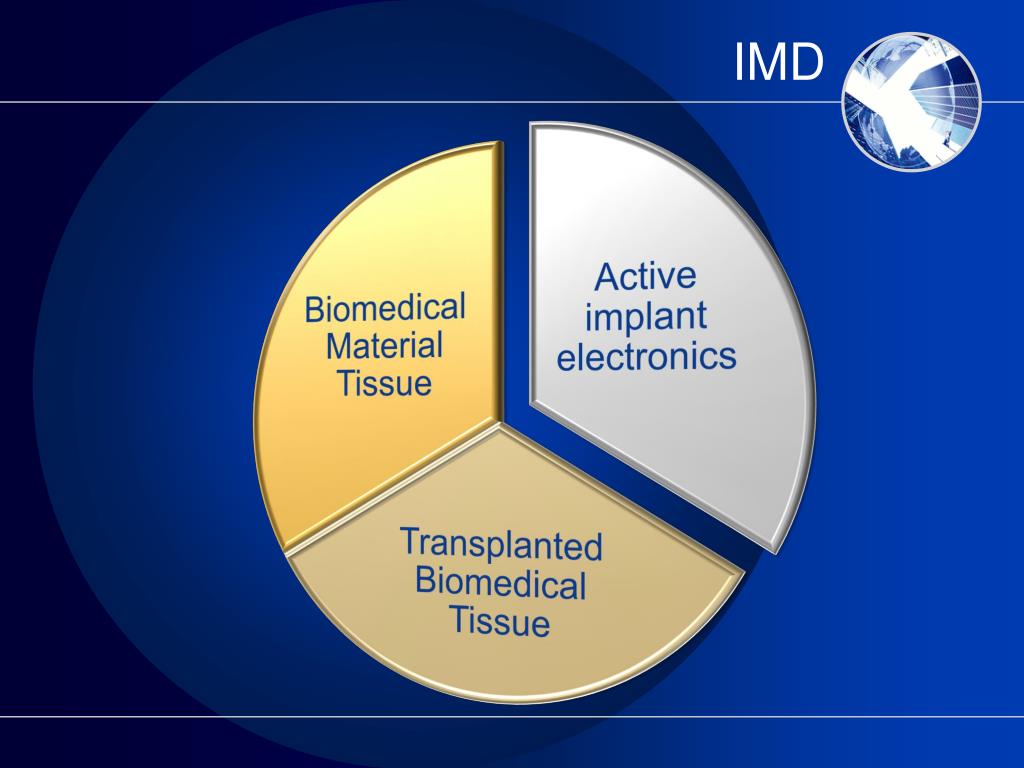 IMD

Biomedical Material Tissue

Active implant electronics

Transplanted Biomedical Tissue